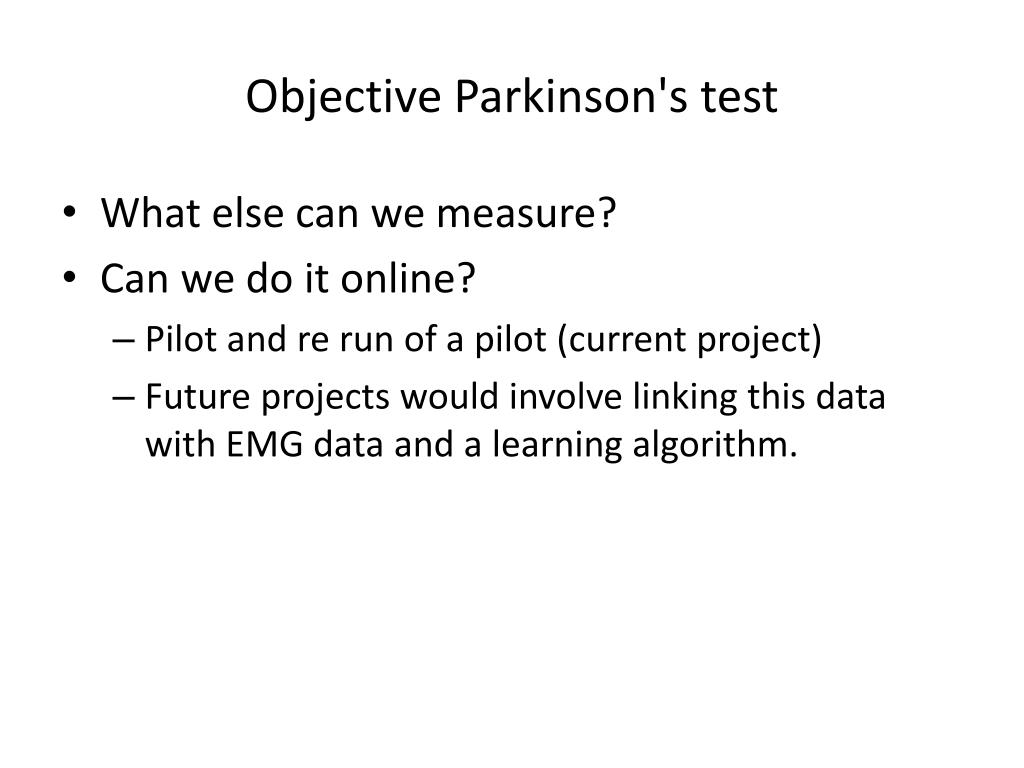 Objective Parkinson's test

• What else can we measure?
• Can we do it online?
 – Pilot and re run of a pilot (current project)
 – Future projects would involve linking this data with EMG data and a learning algorithm.